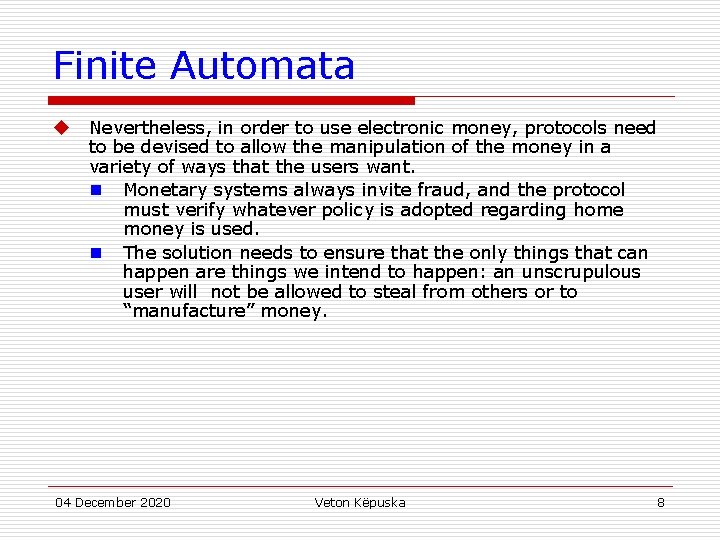 Finite Automata

Nevertheless, in order to use electronic money, protocols need to be devised to allow the manipulation of the money in a variety of ways that the users want.

Monetary systems always invite fraud, and the protocol must verify whatever policy is adopted regarding home money is used.

The solution needs to ensure that the only things that can happen are things we intend to happen: an unscrupulous user will not be allowed to steal from others or to "manufacture" money.

04 December 2020

Veton Këpuska

8